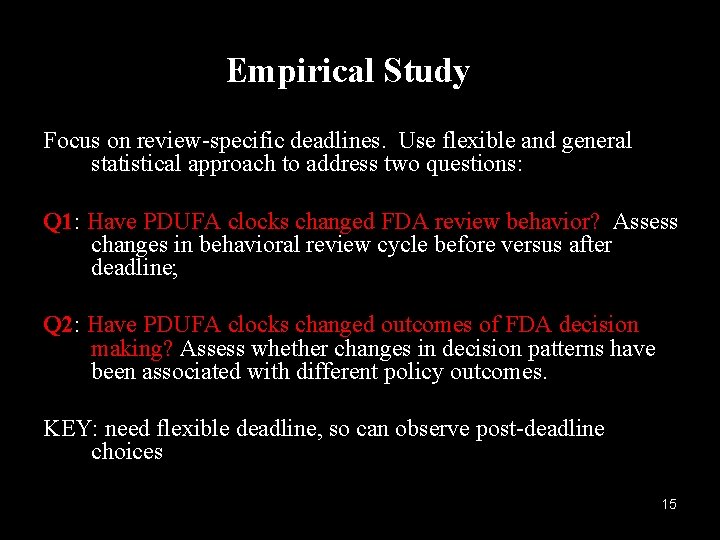 Empirical Study

Focus on review-specific deadlines. Use flexible and general statistical approach to address two questions:

Q1: Have PDUFA clocks changed FDA review behavior? Assess changes in behavioral review cycle before versus after deadline;

Q2: Have PDUFA clocks changed outcomes of FDA decision making? Assess whether changes in decision patterns have been associated with different policy outcomes.

KEY: need flexible deadline, so can observe post-deadline choices

15